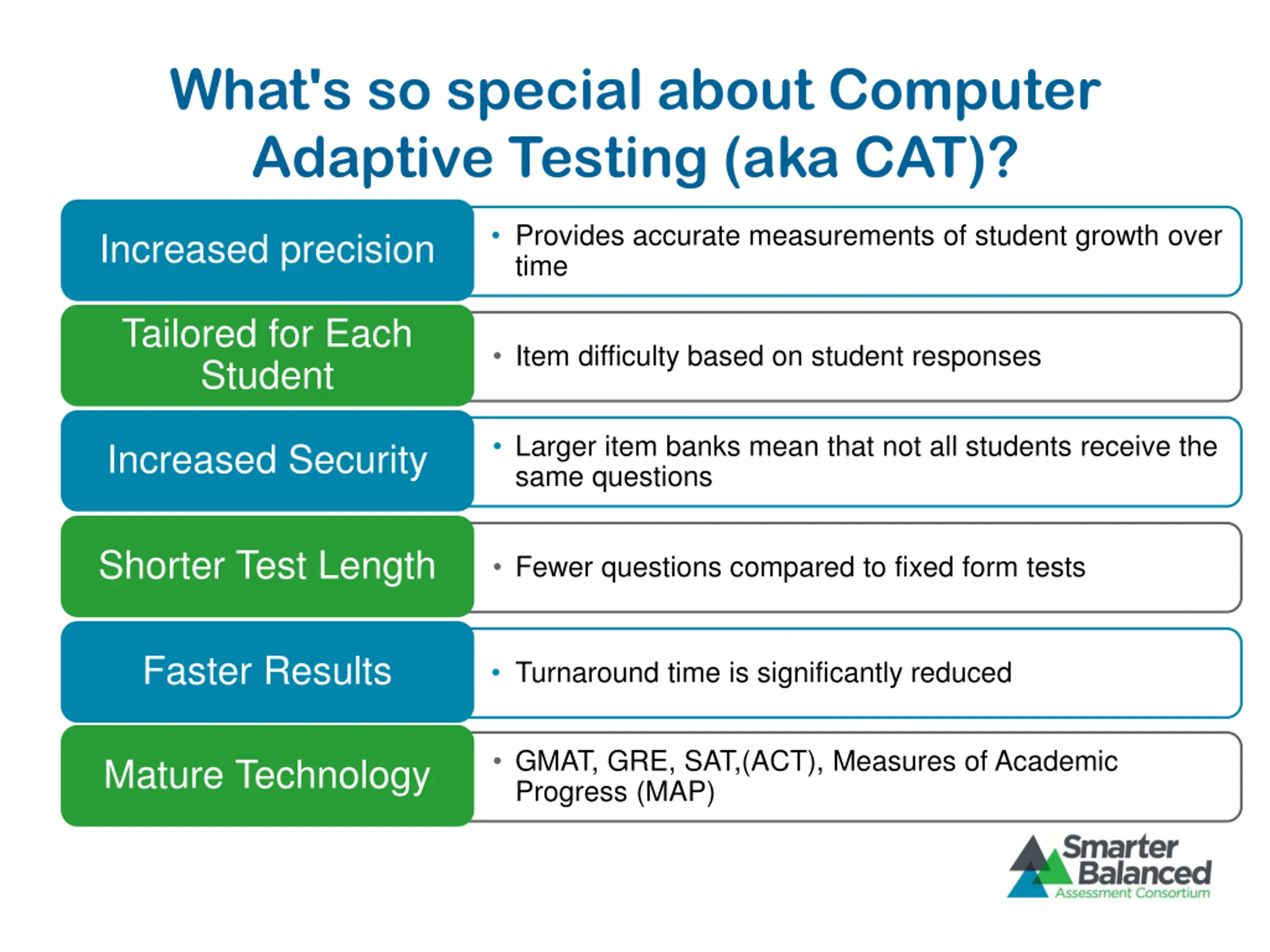 What's so special about Computer Adaptive Testing (aka CAT)?

Increased precision
• Provides accurate measurements of student growth over time

Tailored for Each Student
• Item difficulty based on student responses

Increased Security
• Larger item banks mean that not all students receive the same questions

Shorter Test Length
• Fewer questions compared to fixed form tests

Faster Results
• Turnaround time is significantly reduced

Mature Technology
• GMAT, GRE, SAT,(ACT), Measures of Academic Progress (MAP)

Smarter Balanced
Assessment Consortium